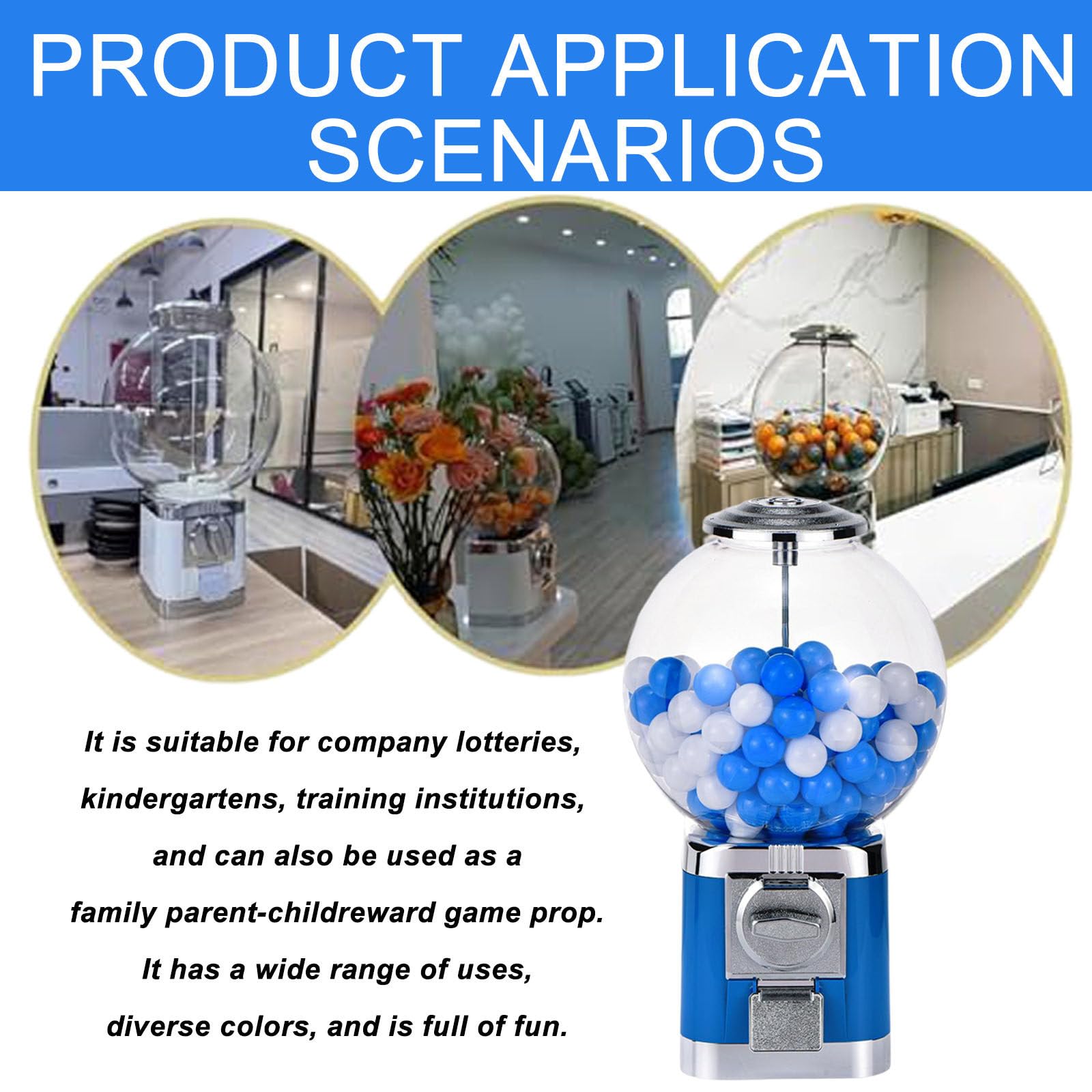 PRODUCT APPLICATION SCENARIOS

It is suitable for company lotteries, kindergartens, training institutions, and can also be used as a family parent-childreward game prop. It has a wide range of uses, diverse colors, and is full of fun.